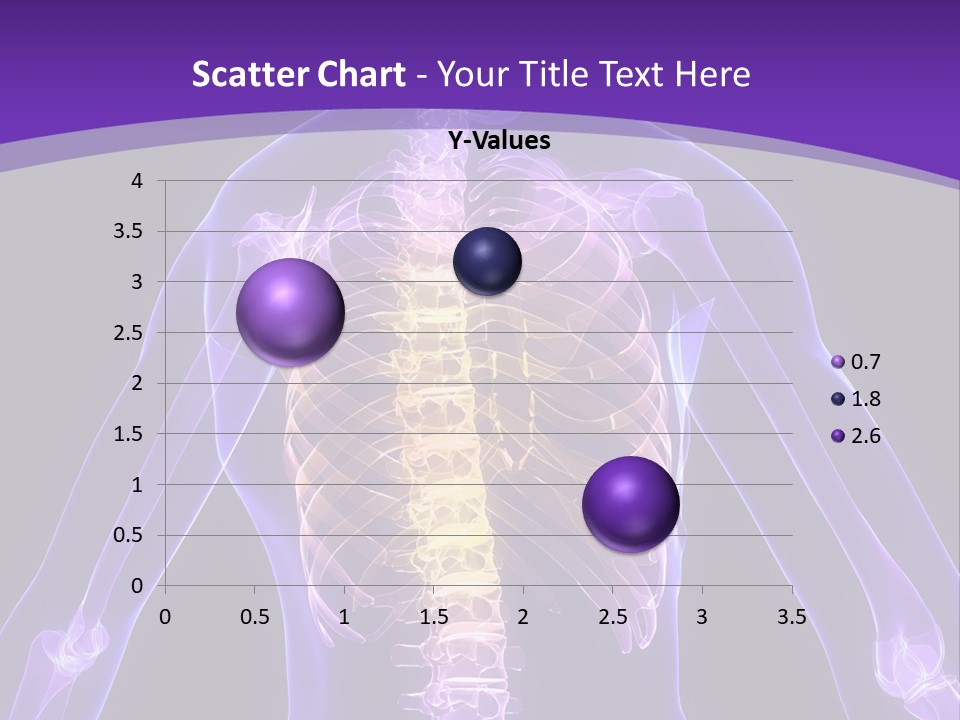 Scatter Chart - Your Title Text Here

Y-Values

4
3.5
3
2.5
2
1.5
1
0.5
0

0 0.5 1 1.5 2 2.5 3 3.5

0.7
1.8
2.6